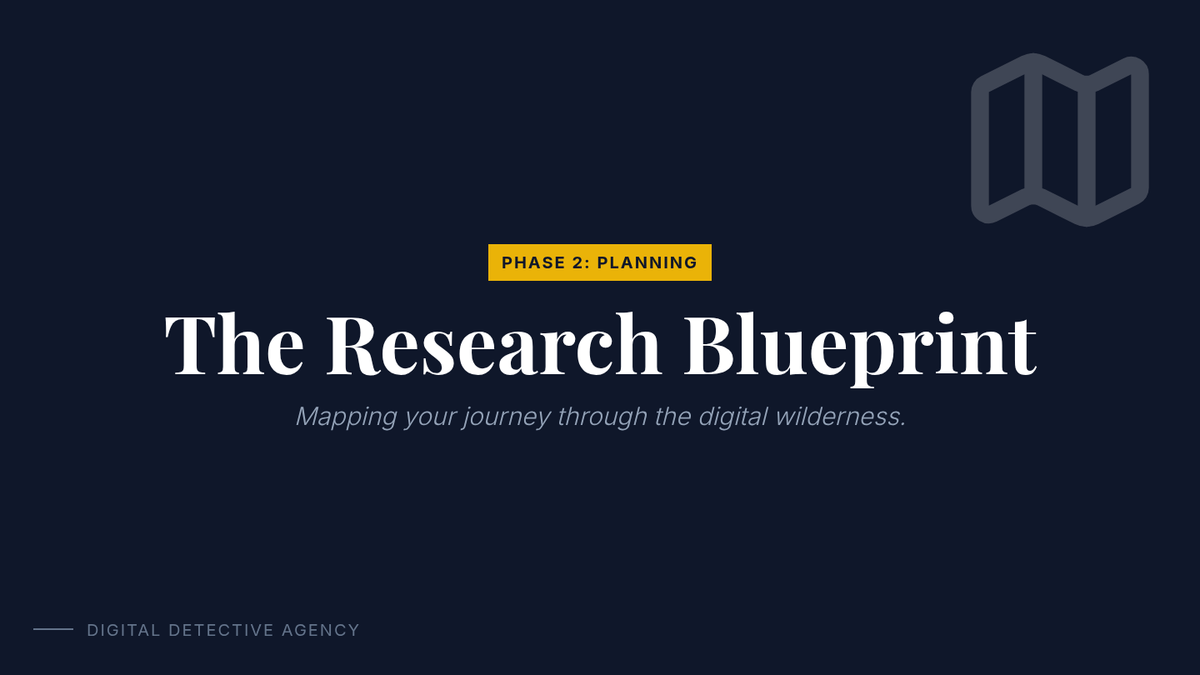 PHASE 2: PLANNING

The Research Blueprint

Mapping your journey through the digital wilderness.

DIGITAL DETECTIVE AGENCY